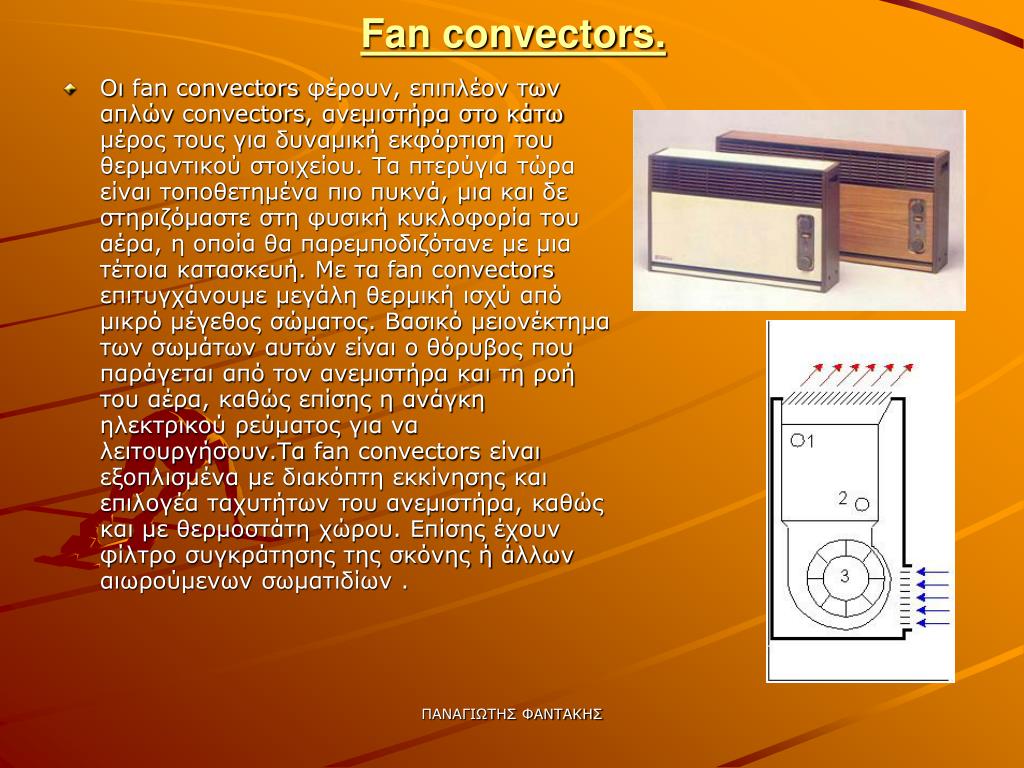 Fan convectors.

Οι fan convectors φέρουν, επιπλέον των απλών convectors, ανεμιστήρα στο κάτω μέρος τους για δυναμική εκφόρτιση του θερμαντικού στοιχείου. Τα πτερύγια τώρα είναι τοποθετημένα πιο πυκνά, μια και δε στηριζόμαστε στη φυσική κυκλοφορία του αέρα, η οποία θα παρεμποδιζότανε με μια τέτοια κατασκευή. Με τα fan convectors επιτυγχάνουμε μεγάλη θερμική ισχύ από μικρό μέγεθος σώματος. Βασικό μειονέκτημα των σωμάτων αυτών είναι ο θόρυβος που παράγεται από τον ανεμιστήρα και τη ροή του αέρα, καθώς επίσης η ανάγκη ηλεκτρικού ρεύματος για να λειτουργήσουν.Τα fan convectors είναι εξοπλισμένα με διακόπτη εκκίνησης και επιλογέα ταχυτήτων του ανεμιστήρα, καθώς και με θερμοστάτη χώρου. Επίσης έχουν φίλτρο συγκράτησης της σκόνης ή άλλων αιωρούμενων σωματιδίων .

1

2

3

ΠΑΝΑΓΙΩΤΗΣ ΦΑΝΤΑΚΗΣ